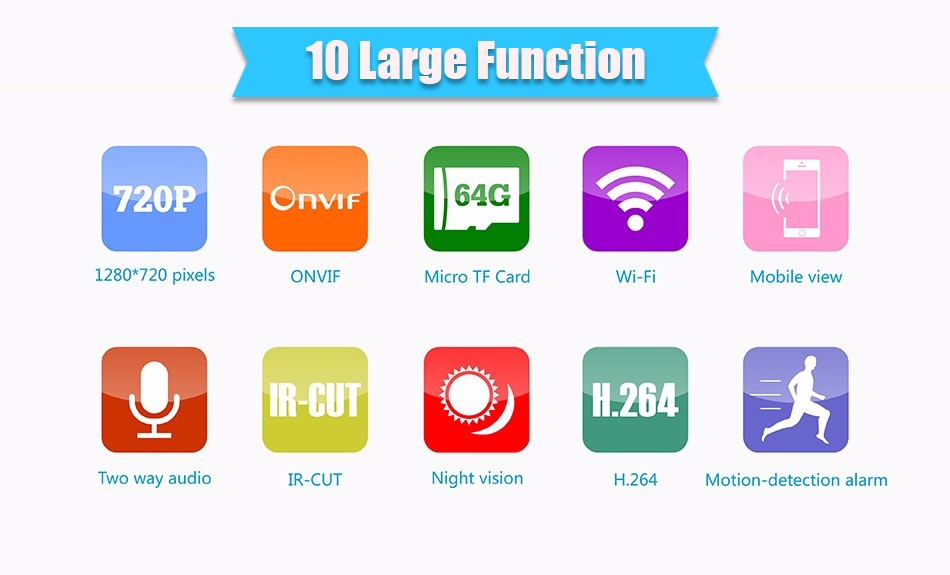 10 Large Function

720P
1280*720 pixels

ONVIF
ONVIF

64G
Micro TF Card

Wi-Fi

Mobile view

Two way audio

IR-CUT
IR-CUT

Night vision

H.264
H.264

Motion-detection alarm